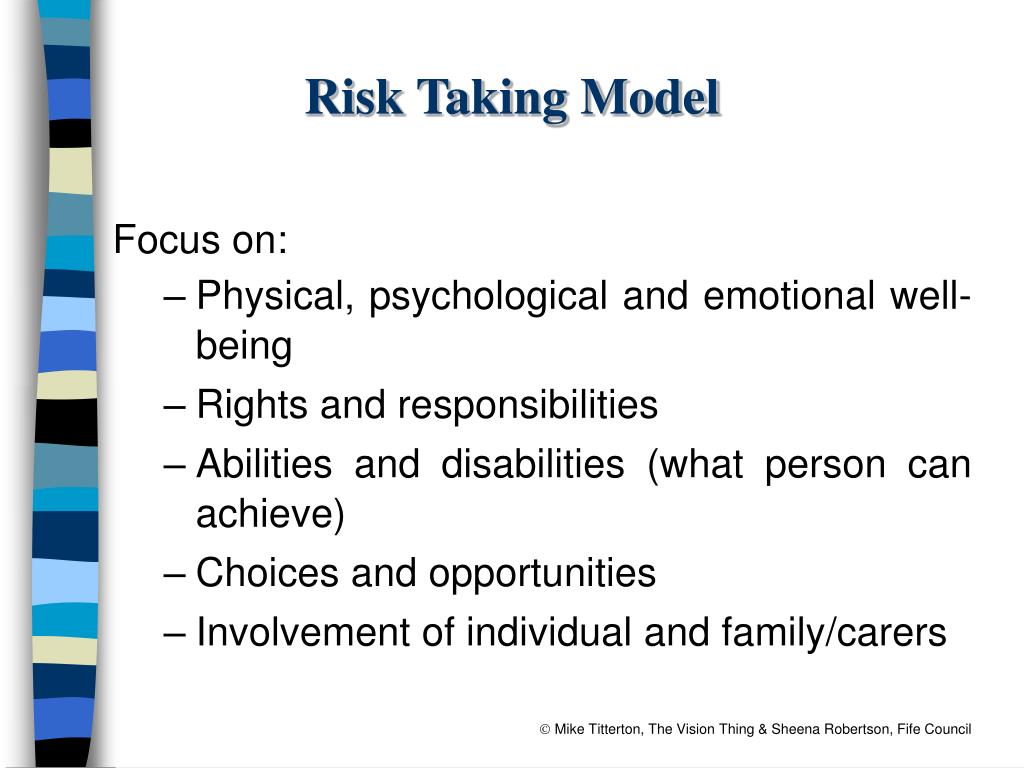 Risk Taking Model

Focus on:
– Physical, psychological and emotional well-being
– Rights and responsibilities
– Abilities and disabilities (what person can achieve)
– Choices and opportunities
– Involvement of individual and family/carers

© Mike Titterton, The Vision Thing & Sheena Robertson, Fife Council